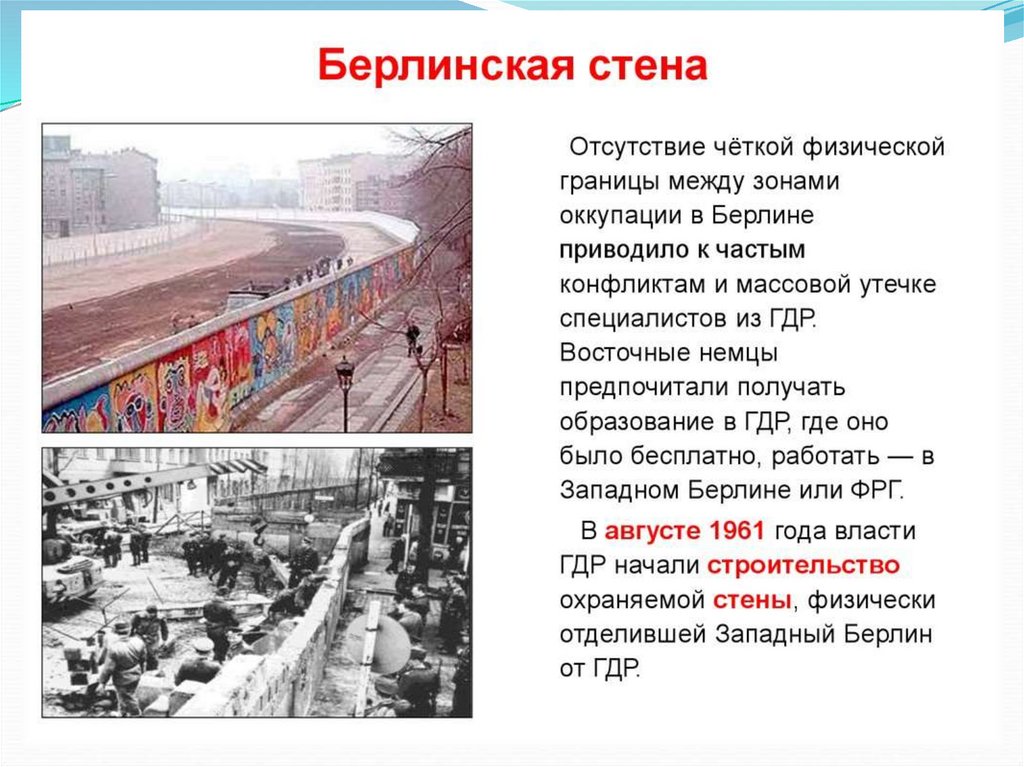 Берлинская стена

Отсутствие чёткой физической границы между зонами оккупации в Берлине приводило к частым конфликтам и массовой утечке специалистов из ГДР. Восточные немцы предпочитали получать образование в ГДР, где оно было бесплатно, работать — в Западном Берлине или ФРГ.

В августе 1961 года власти ГДР начали строительство охраняемой стены, физически отделившей Западный Берлин от ГДР.